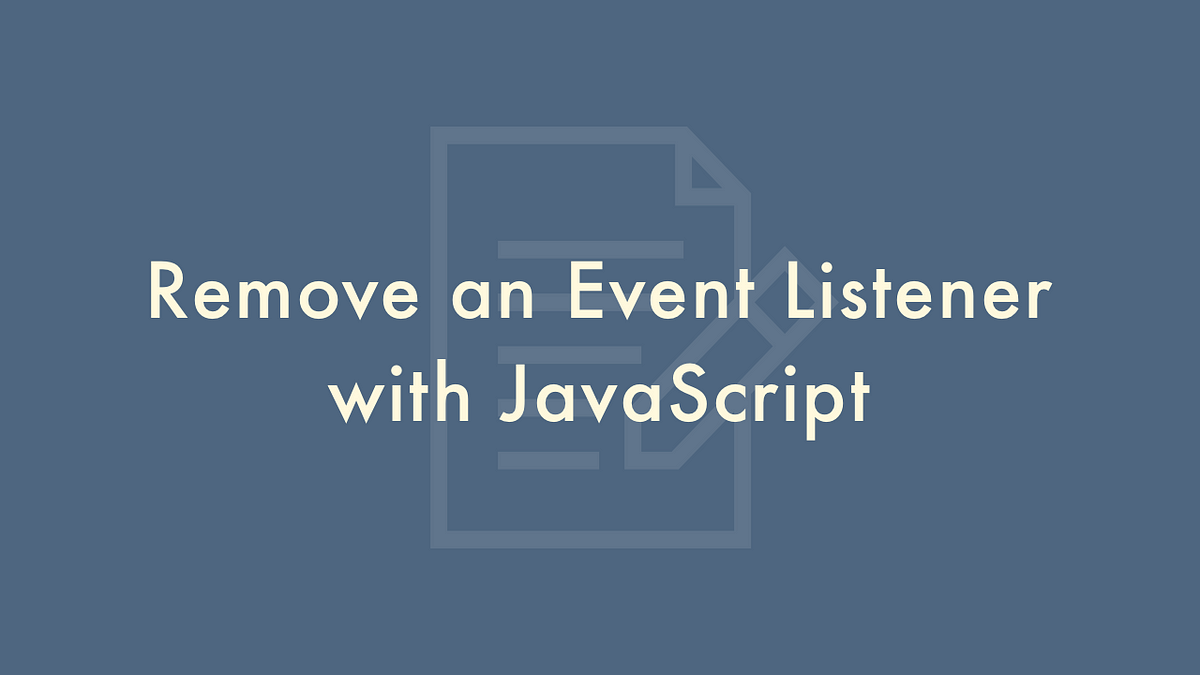 Remove an Event Listener with JavaScript